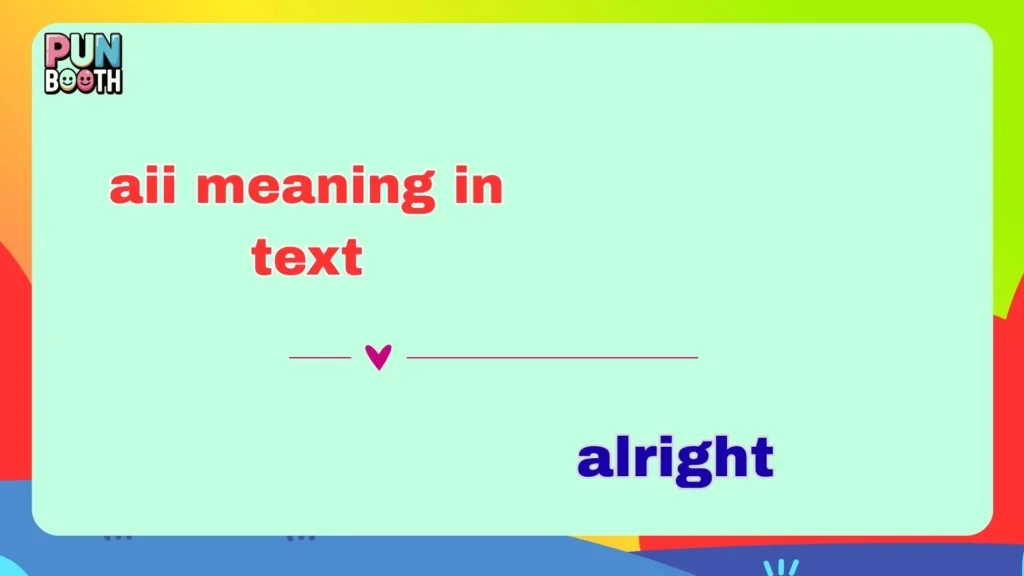 PUN BOOTH

aii meaning in text

alright